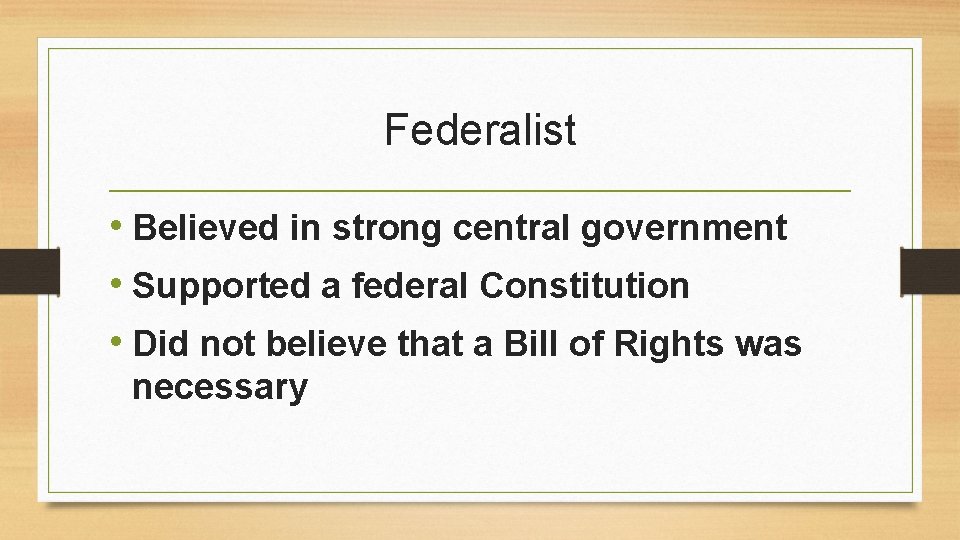 Federalist

• Believed in strong central government
• Supported a federal Constitution
• Did not believe that a Bill of Rights was necessary